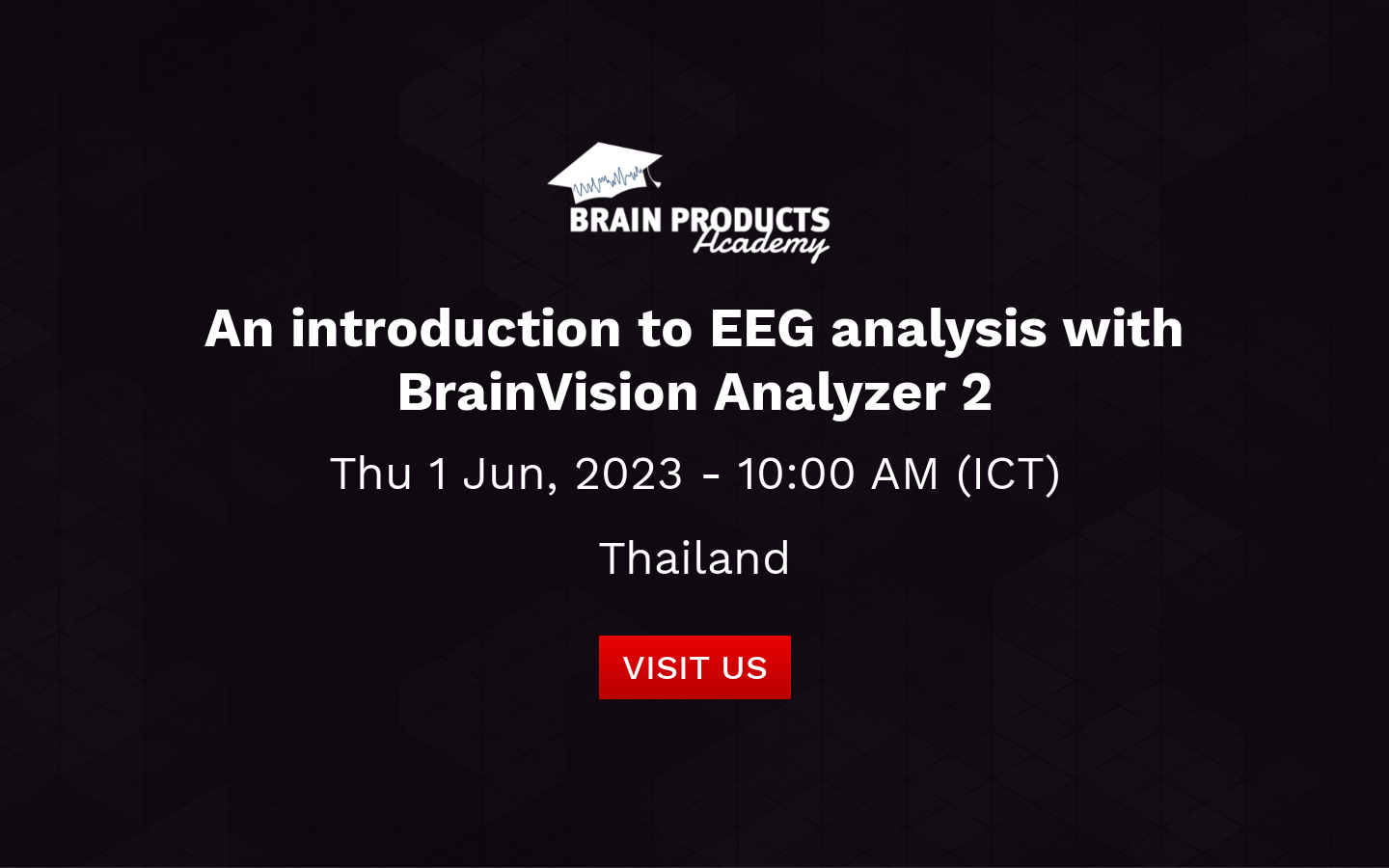 BRAIN PRODUCTS
Academy

An introduction to EEG analysis with BrainVision Analyzer 2

Thu 1 Jun, 2023 - 10:00 AM (ICT)

Thailand

VISIT US